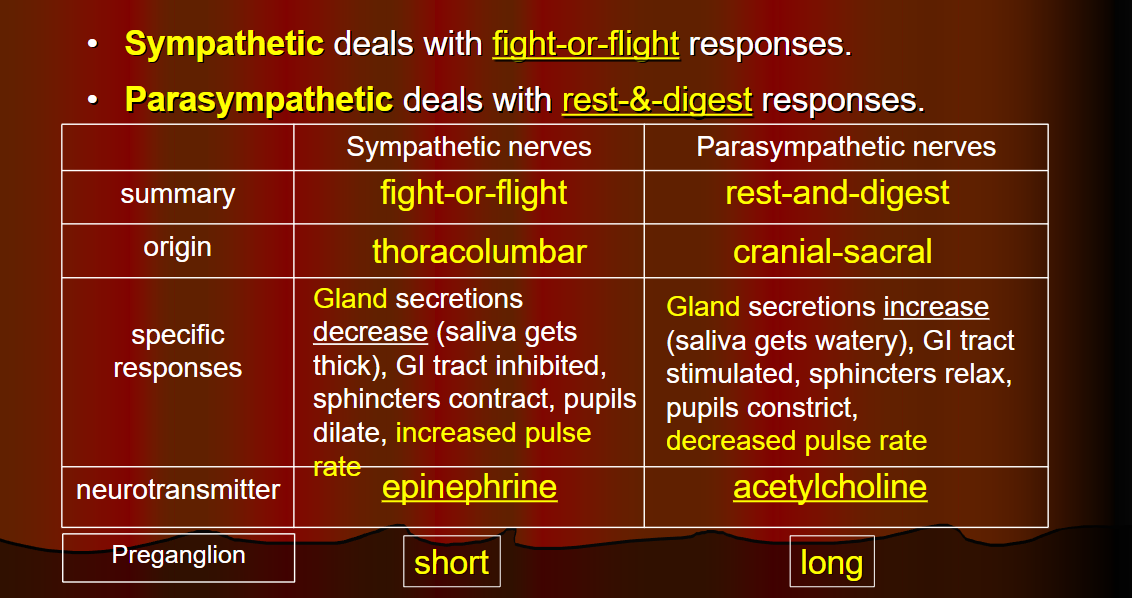 • Sympathetic deals with fight-or-flight responses.

• Parasympathetic deals with rest-&-digest responses.

| | Sympathetic nerves | Parasympathetic nerves |
|---|---|---|
| summary | fight-or-flight | rest-and-digest |
| origin | thoracolumbar | cranial-sacral |
| specific responses | Gland secretions decrease (saliva gets thick), GI tract inhibited, sphincters contract, pupils dilate, increased pulse rate | Gland secretions increase (saliva gets watery), GI tract stimulated, sphincters relax, pupils constrict, decreased pulse rate |
| neurotransmitter | epinephrine | acetylcholine |
| Preganglion | short | long |